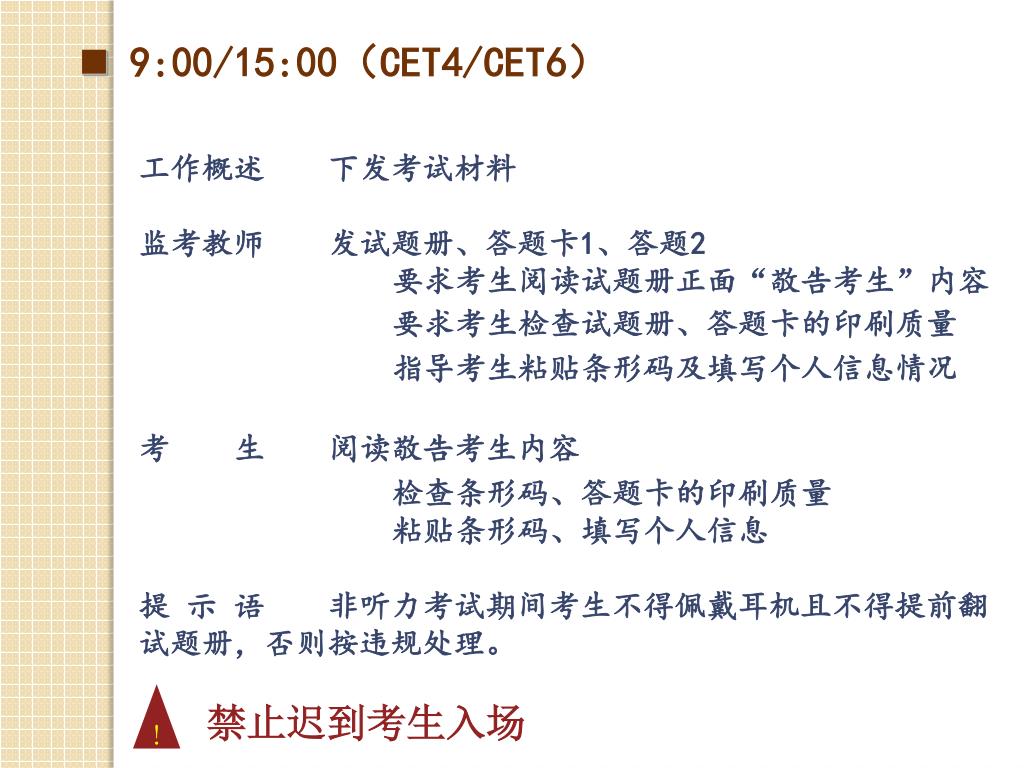 9:00/15:00（CET4/CET6）

工作概述　下发考试材料

监考教师　发试题册、答题卡1、答题2
要求考生阅读试题册正面“敬告考生”内容
要求考生检查试题册、答题卡的印刷质量
指导考生粘贴条形码及填写个人信息情况

考　生　阅读敬告考生内容
检查条形码、答题卡的印刷质量
粘贴条形码、填写个人信息

提 示 语　非听力考试期间考生不得佩戴耳机且不得提前翻试题册，否则按违规处理。

!

禁止迟到考生入场